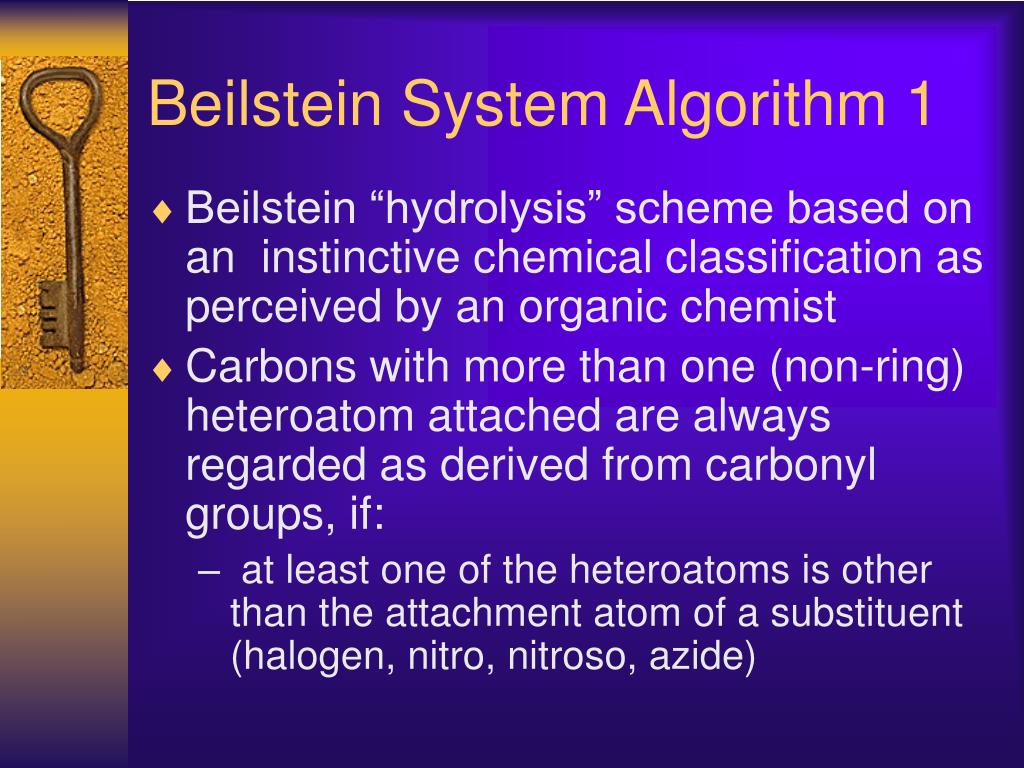 Beilstein System Algorithm 1

♦ Beilstein “hydrolysis” scheme based on an  instinctive chemical classification as perceived by an organic chemist
♦ Carbons with more than one (non-ring) heteroatom attached are always regarded as derived from carbonyl groups, if:
– at least one of the heteroatoms is other than the attachment atom of a substituent (halogen, nitro, nitroso, azide)